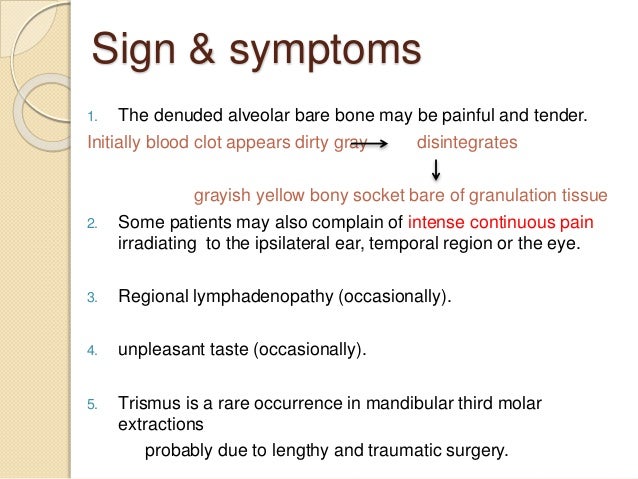 Sign & symptoms

1. The denuded alveolar bare bone may be painful and tender.

Initially blood clot appears dirty gray → disintegrates

↓

grayish yellow bony socket bare of granulation tissue

2. Some patients may also complain of intense continuous pain irradiating to the ipsilateral ear, temporal region or the eye.

3. Regional lymphadenopathy (occasionally).

4. unpleasant taste (occasionally).

5. Trismus is a rare occurrence in mandibular third molar extractions

probably due to lengthy and traumatic surgery.